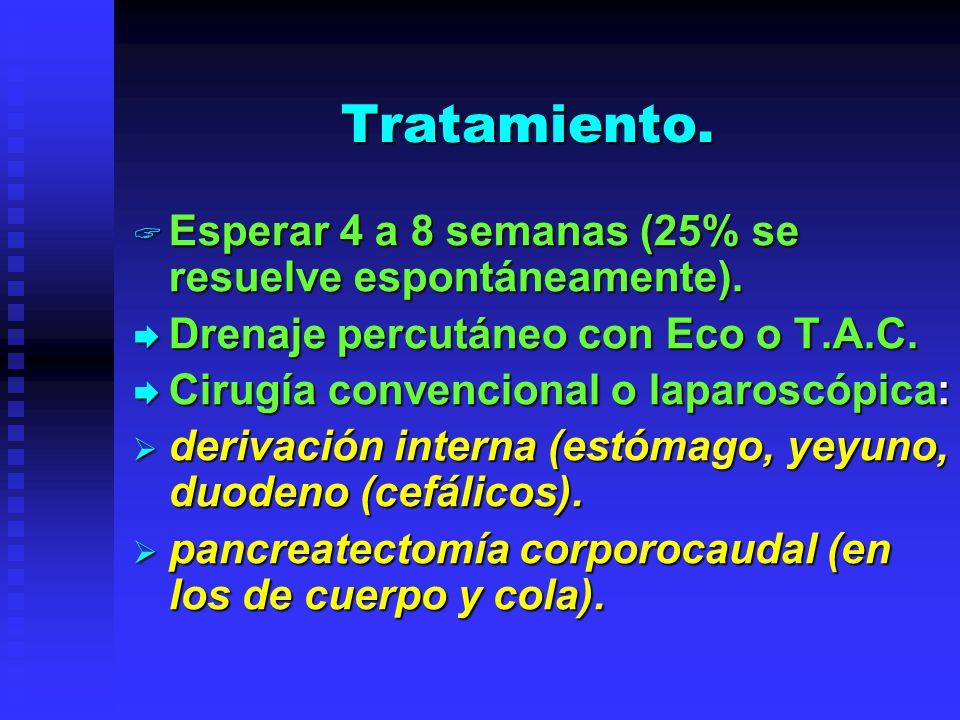 Tratamiento.

Esperar 4 a 8 semanas (25% se resuelve espontáneamente).

Drenaje percutáneo con Eco o T.A.C.

Cirugía convencional o laparoscópica:

derivación interna (estómago, yeyuno, duodeno (cefálicos).

pancreatectomía corporocaudal (en los de cuerpo y cola).